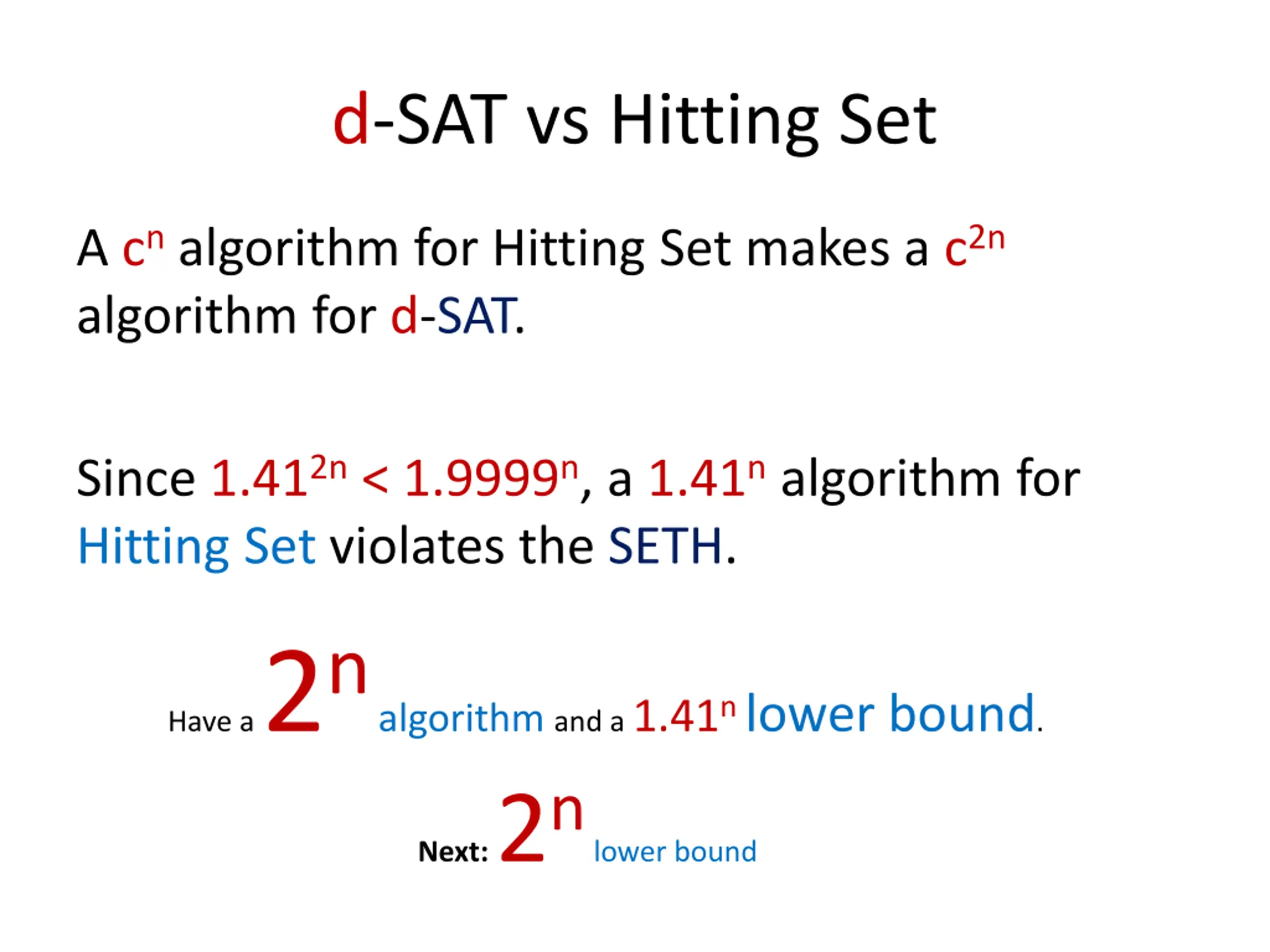 d-SAT vs Hitting Set

A $c^n$ algorithm for Hitting Set makes a $c^{2n}$ algorithm for d-SAT.

Since $1.41^{2n} < 1.9999^n$, a $1.41^n$ algorithm for Hitting Set violates the SETH.

Have a $2^n$ algorithm and a $1.41^n$ lower bound.

Next: $2^n$ lower bound